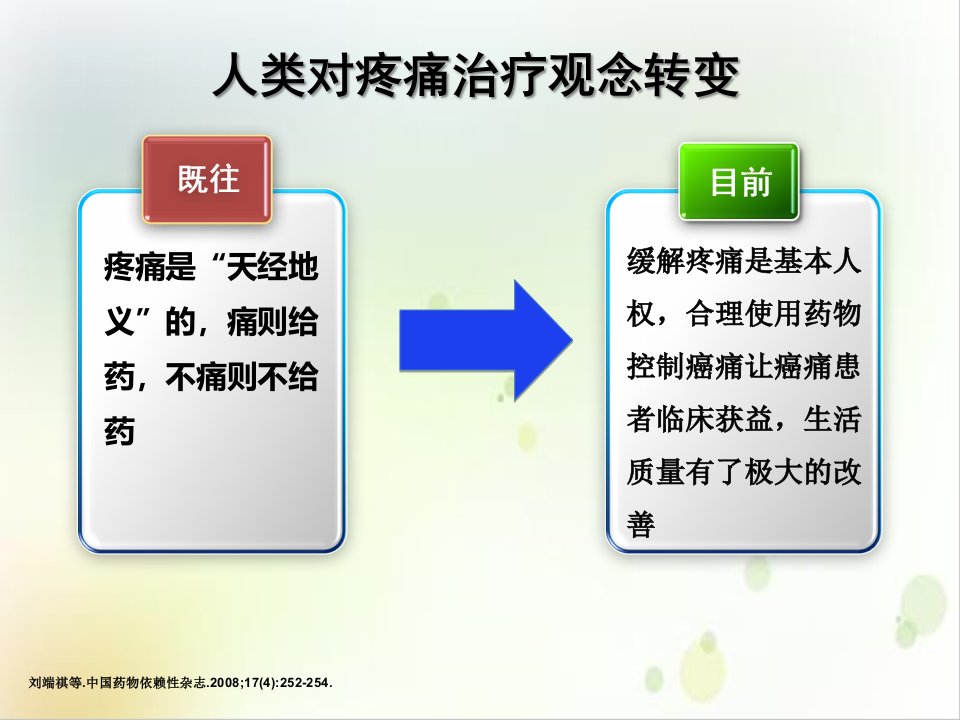 人类对疼痛治疗观念转变

既往

疼痛是“天经地义”的，痛则给药，不痛则不给药

目前

缓解疼痛是基本人权，合理使用药物控制癌痛让癌痛患者临床获益，生活质量有了极大的改善

刘端祺等.中国药物依赖性杂志.2008;17(4):252-254.